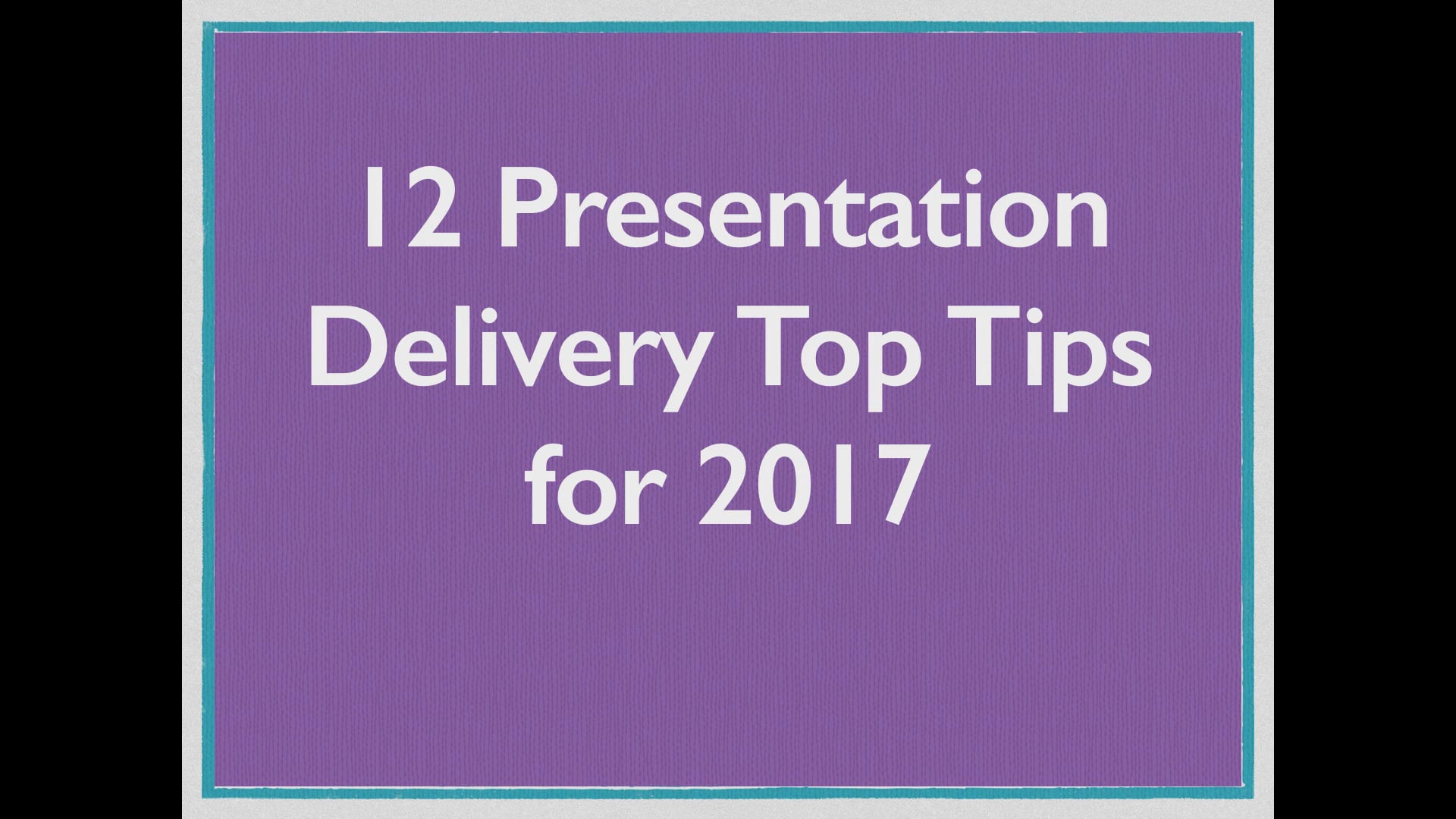 12 Presentation Delivery Top Tips for 2017